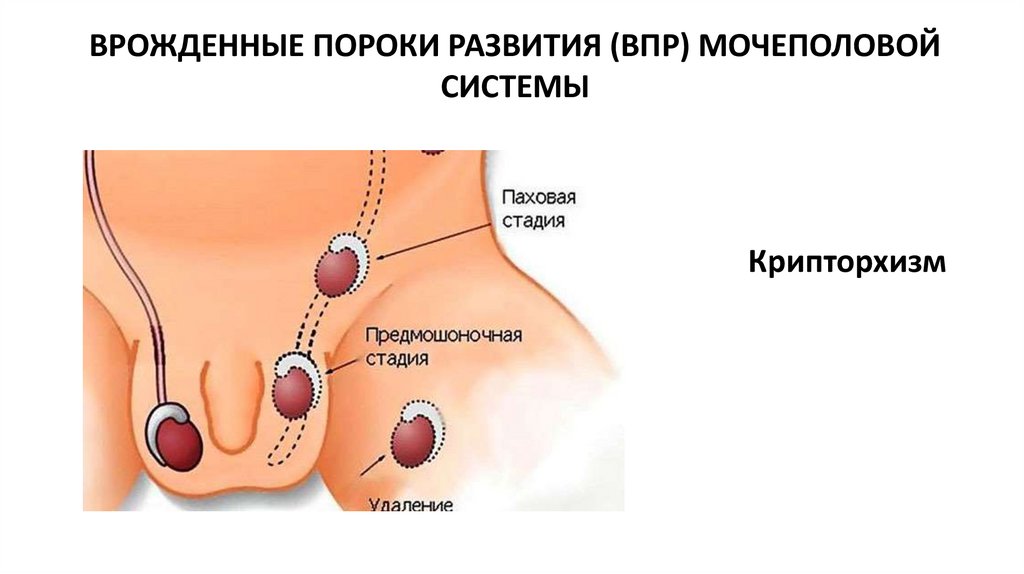 ВРОЖДЕННЫЕ ПОРОКИ РАЗВИТИЯ (ВПР) МОЧЕПОЛОВОЙ СИСТЕМЫ

Паховая стадия

Предмошоночная стадия

Удаление

Крипторхизм